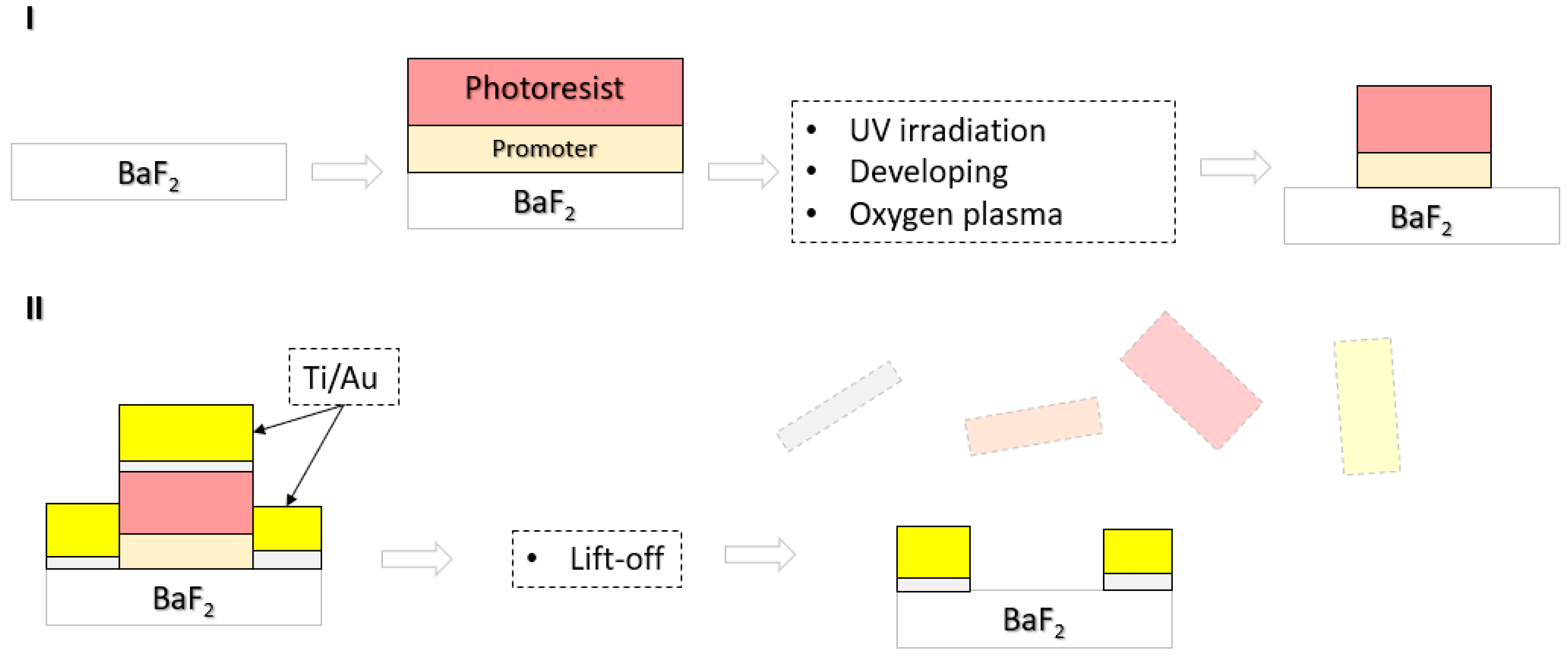 I

$BaF_2$

Photoresist

Promoter

$BaF_2$

• UV irradiation
• Developing
• Oxygen plasma

$BaF_2$

II

Ti/Au

$BaF_2$

• Lift-off

$BaF_2$